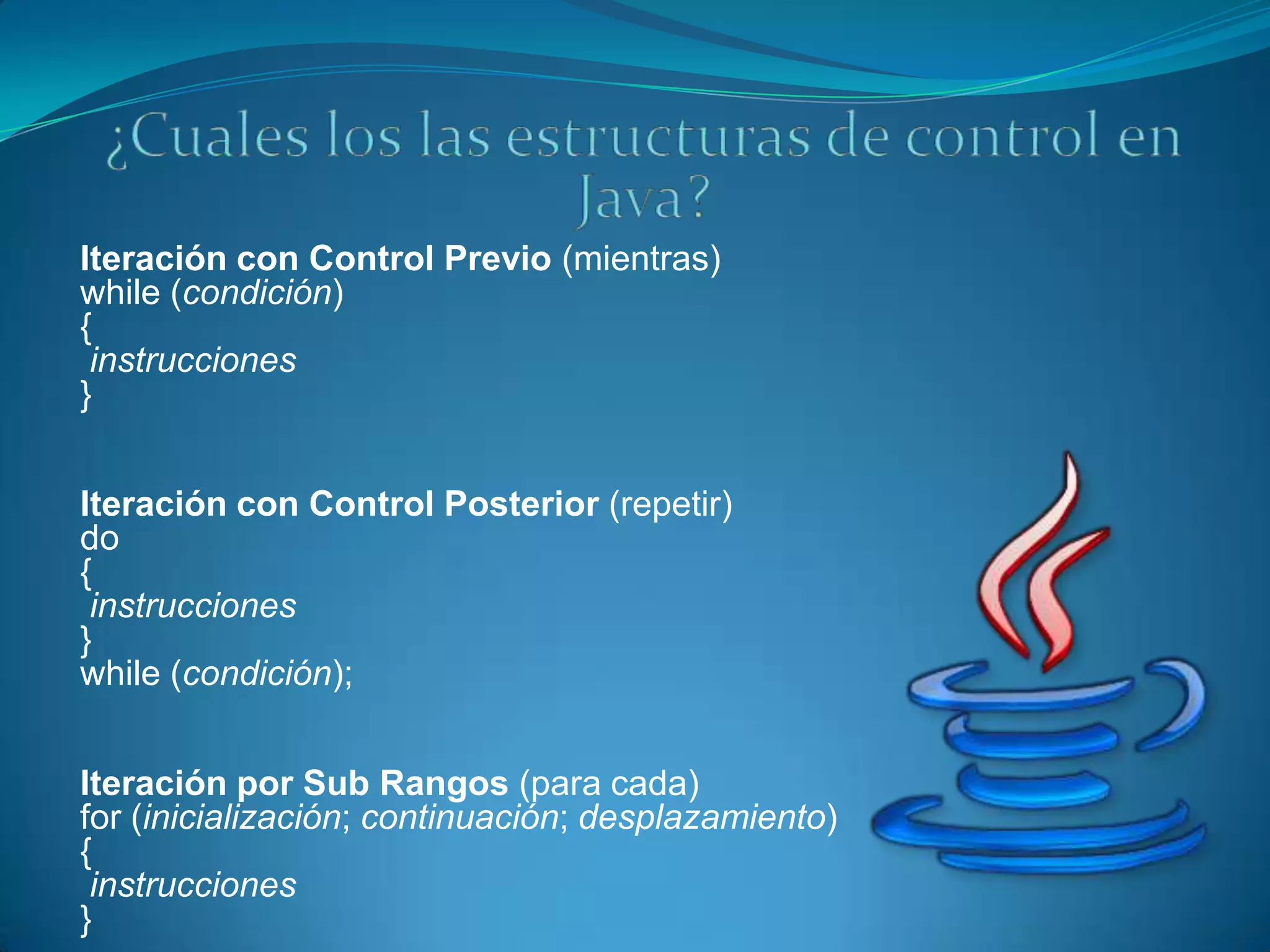 ¿Cuales los las estructuras de control en Java?

Iteración con Control Previo (mientras)
while (condición)
{
instrucciones
}

Iteración con Control Posterior (repetir)
do
{
instrucciones
}
while (condición);

Iteración por Sub Rangos (para cada)
for (inicialización; continuación; desplazamiento)
{
instrucciones
}